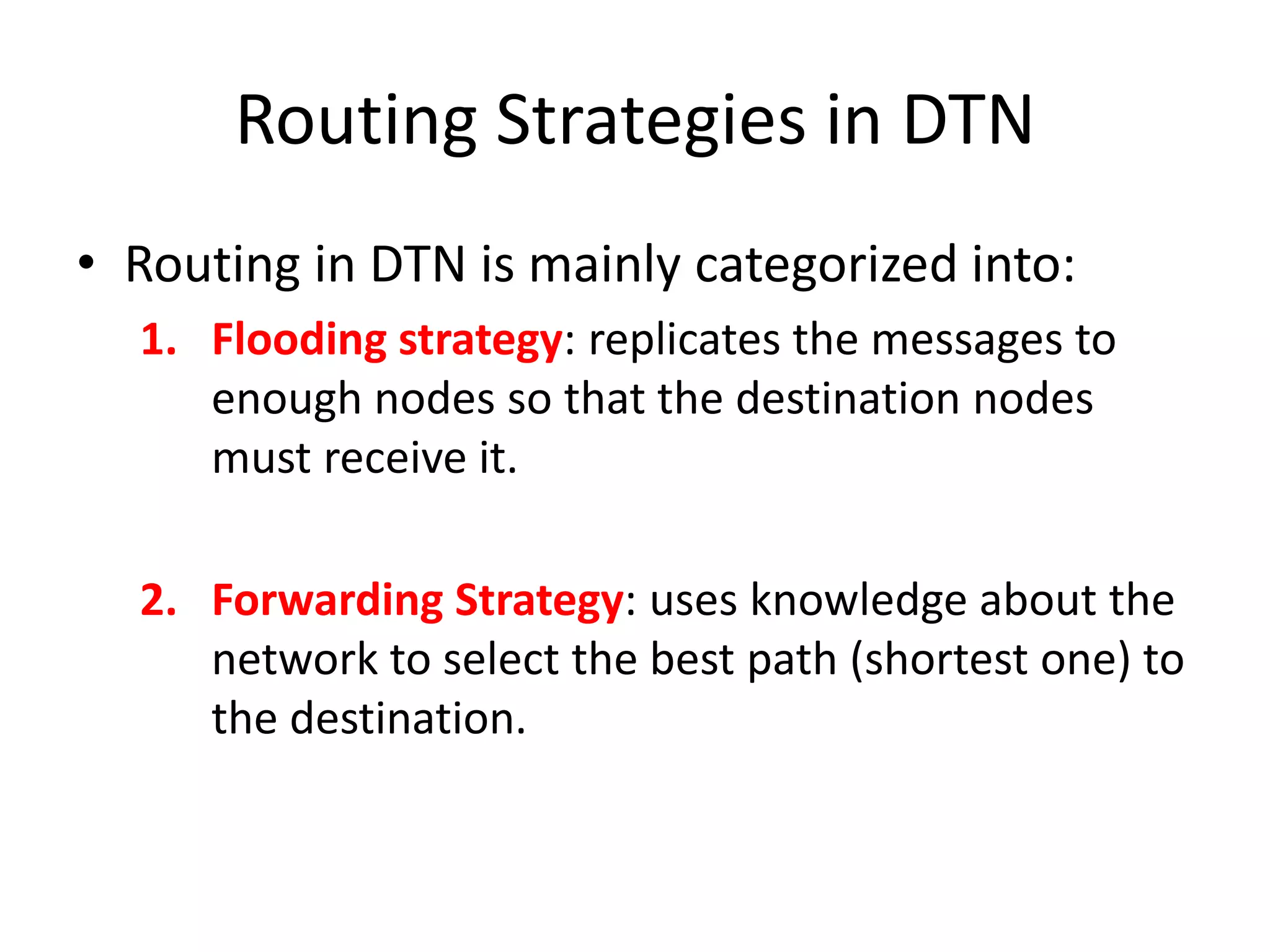 Routing Strategies in DTN

• Routing in DTN is mainly categorized into:

1. Flooding strategy: replicates the messages to enough nodes so that the destination nodes must receive it.

2. Forwarding Strategy: uses knowledge about the network to select the best path (shortest one) to the destination.